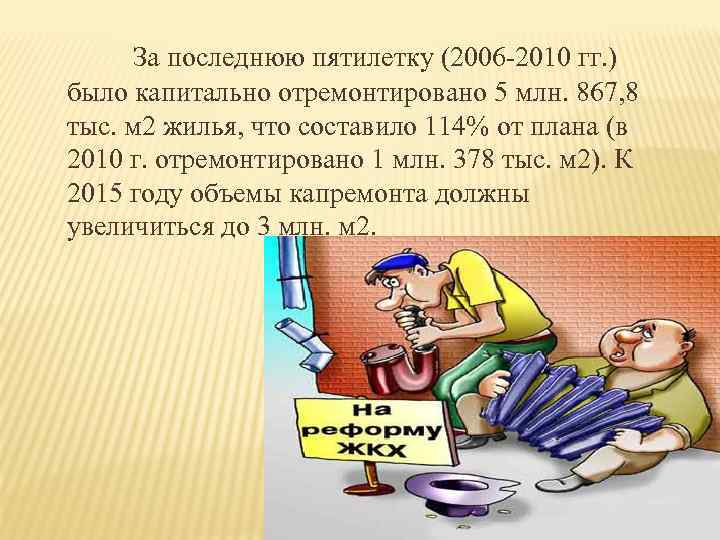 За последнюю пятилетку (2006-2010 гг.) было капитально отремонтировано 5 млн. 867,8 тыс. м2 жилья, что составило 114% от плана (в 2010 г. отремонтировано 1 млн. 378 тыс. м2). К 2015 году объемы капремонта должны увеличиться до 3 млн. м2.

На реформу ЖКХ